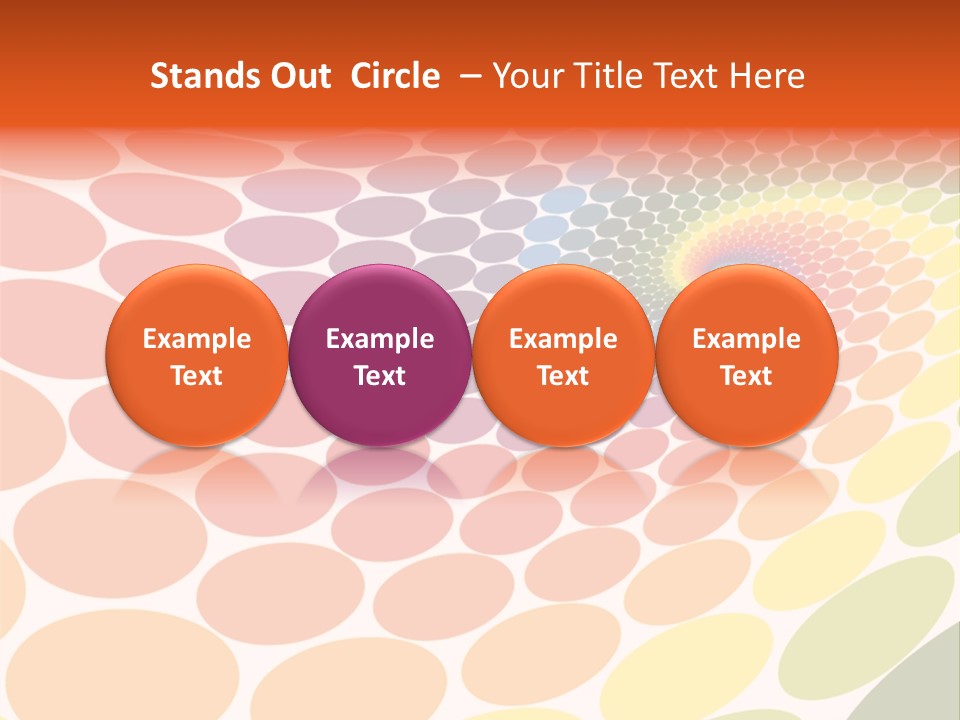 Stands Out Circle – Your Title Text Here

Example Text

Example Text

Example Text

Example Text